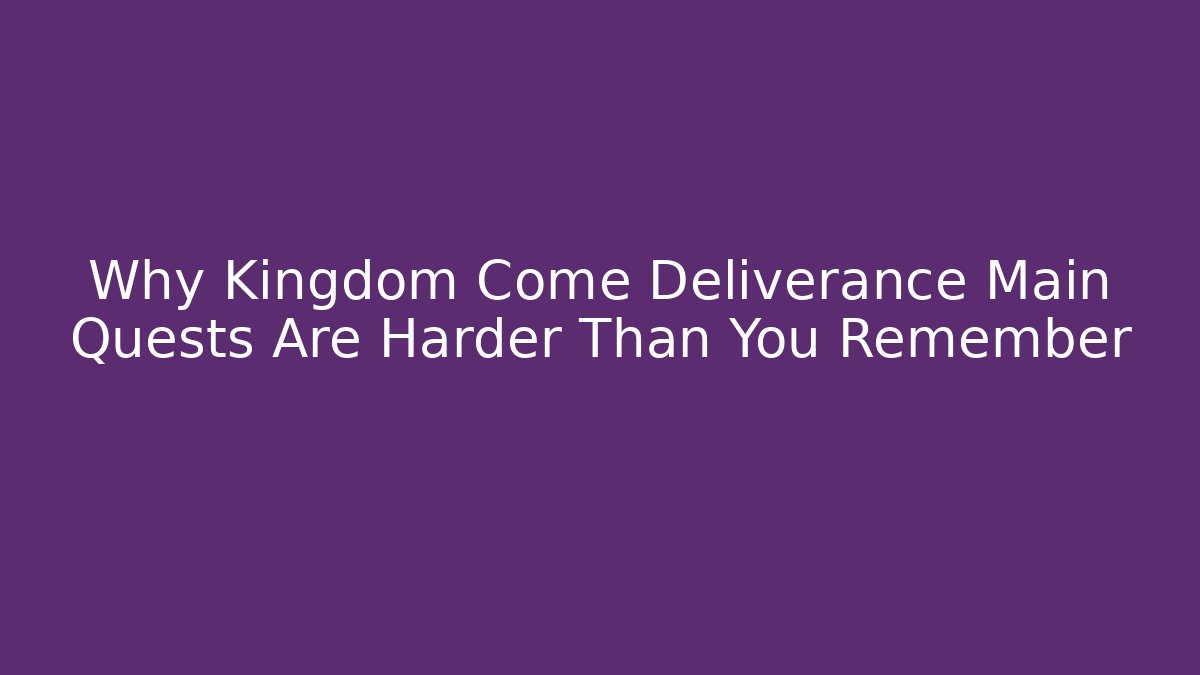 Why Kingdom Come Deliverance Main Quests Are Harder Than You Remember